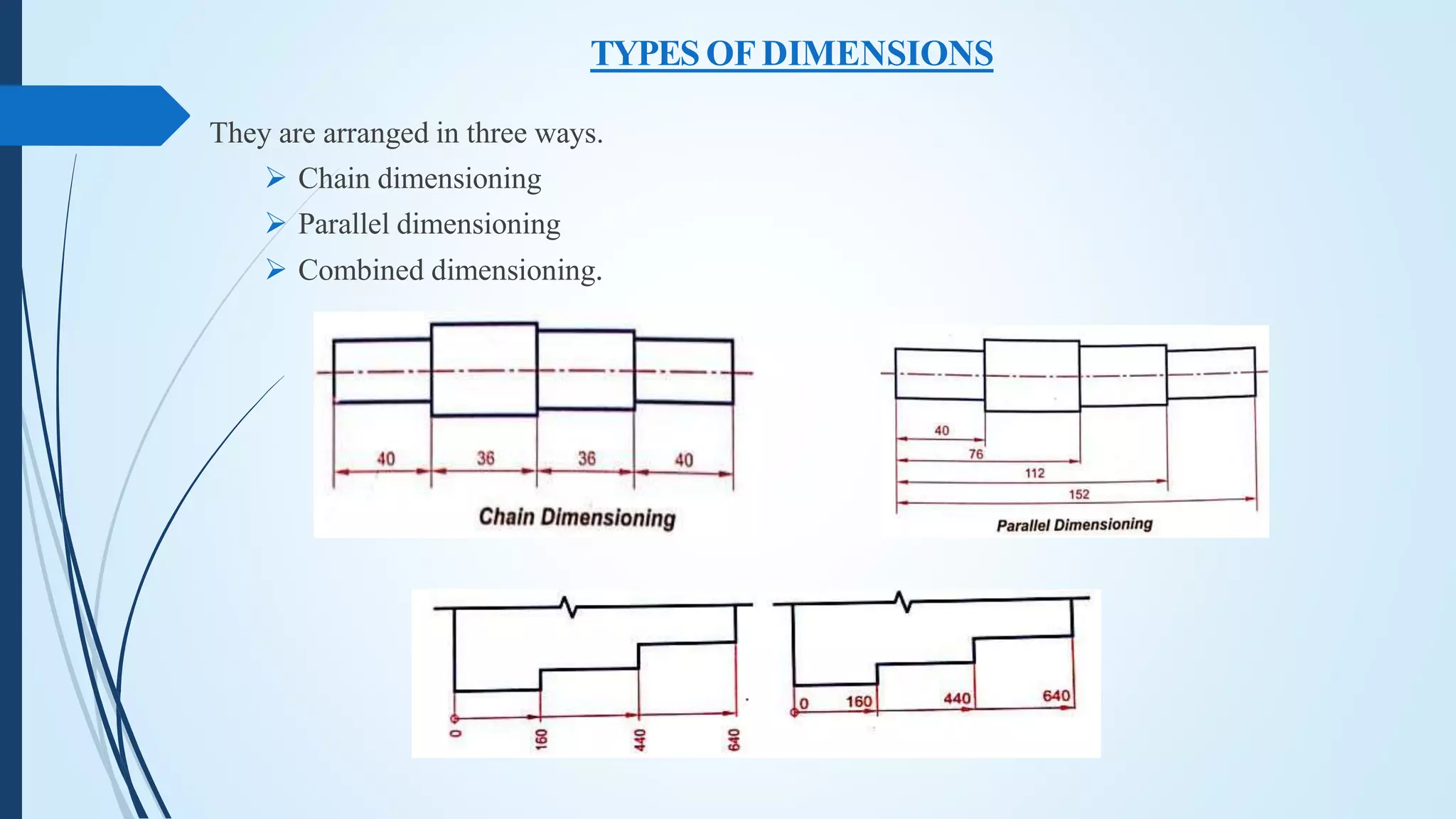 TYPES OF DIMENSIONS

They are arranged in three ways.

➢ Chain dimensioning
➢ Parallel dimensioning
➢ Combined dimensioning.

40 36 36 40

Chain Dimensioning

40
76
112
152

Parallel Dimensioning

0 160 440 640

0 160 440 640